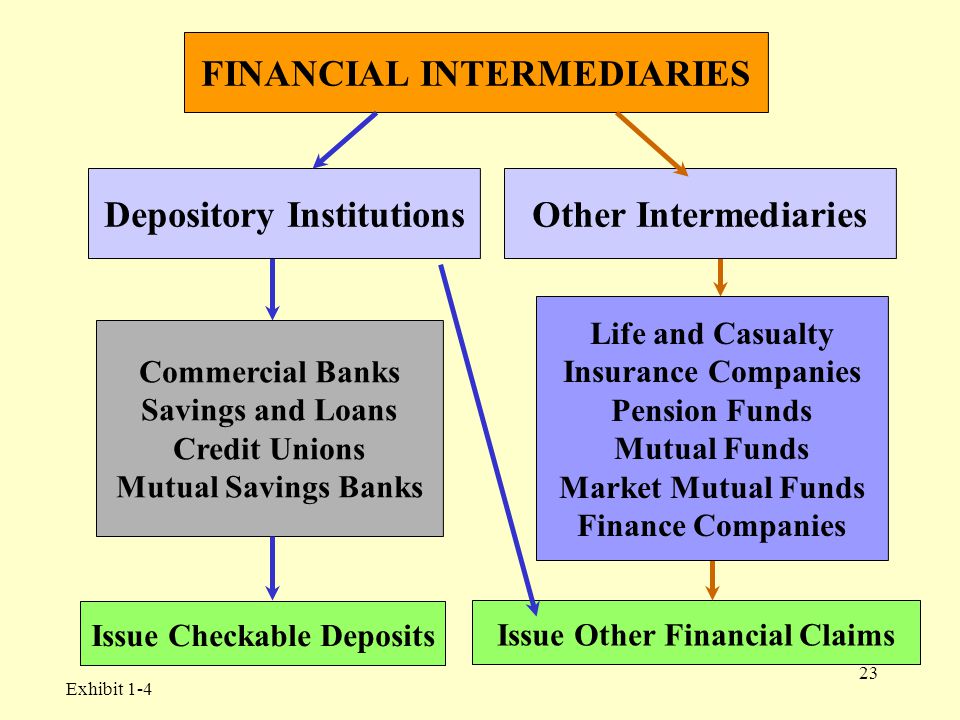 FINANCIAL INTERMEDIARIES

Depository Institutions

Other Intermediaries

Commercial Banks
Savings and Loans
Credit Unions
Mutual Savings Banks

Life and Casualty
Insurance Companies
Pension Funds
Mutual Funds
Market Mutual Funds
Finance Companies

Issue Checkable Deposits

Issue Other Financial Claims

23

Exhibit 1-4